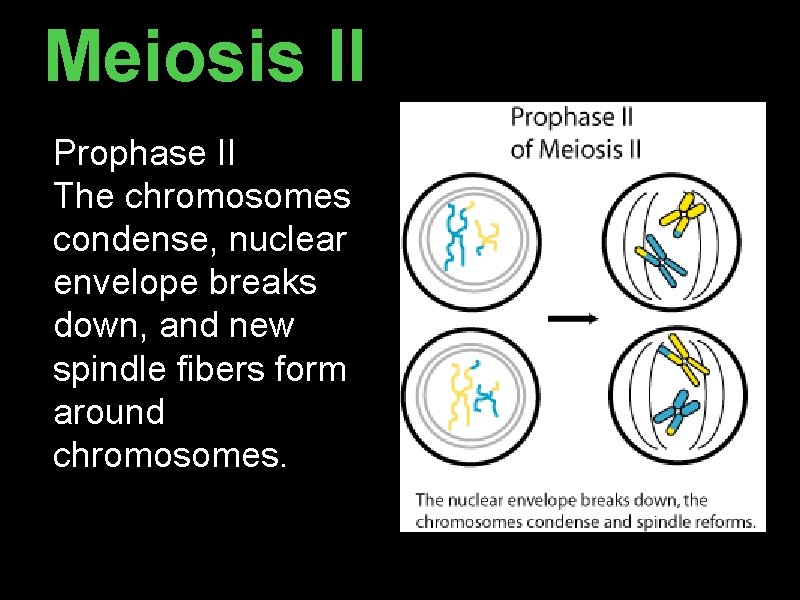 Meiosis II

Prophase II
The chromosomes condense, nuclear envelope breaks down, and new spindle fibers form around chromosomes.

Prophase II
of Meiosis II

The nuclear envelope breaks down, the chromosomes condense and spindle reforms.